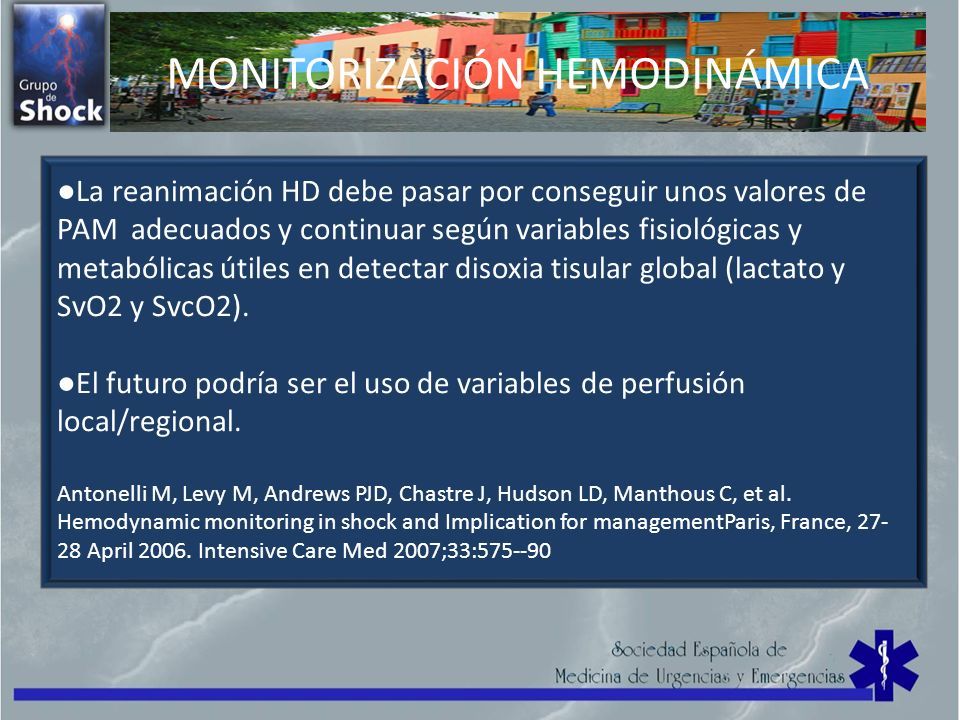 Grupo de Shock

MONITORIZACIÓN HEMODINÁMICA

●La reanimación HD debe pasar por conseguir unos valores de PAM adecuados y continuar según variables fisiológicas y metabólicas útiles en detectar disoxia tisular global (lactato y SvO2 y SvcO2).

●El futuro podría ser el uso de variables de perfusión local/regional.

Antonelli M, Levy M, Andrews PJD, Chastre J, Hudson LD, Manthous C, et al. Hemodynamic monitoring in shock and Implication for managementParis, France, 27-28 April 2006. Intensive Care Med 2007;33:575--90

Sociedad Española de Medicina de Urgencias y Emergencias